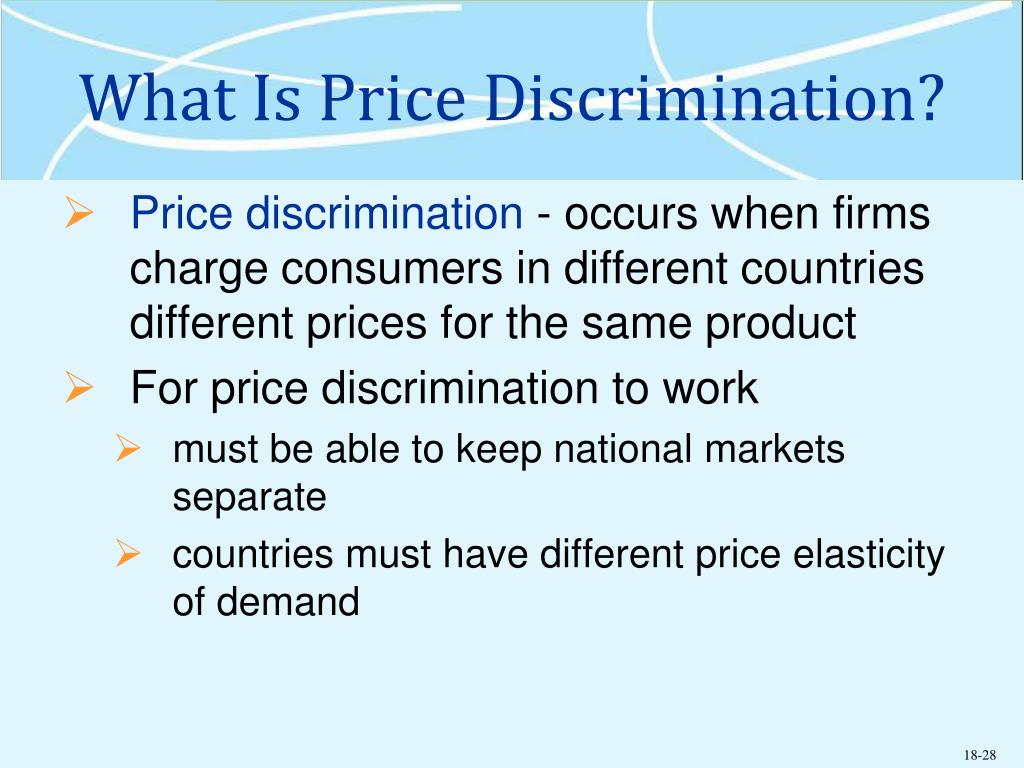 What Is Price Discrimination?

➢ Price discrimination - occurs when firms charge consumers in different countries different prices for the same product

➢ For price discrimination to work

➢ must be able to keep national markets separate

➢ countries must have different price elasticity of demand

18-28